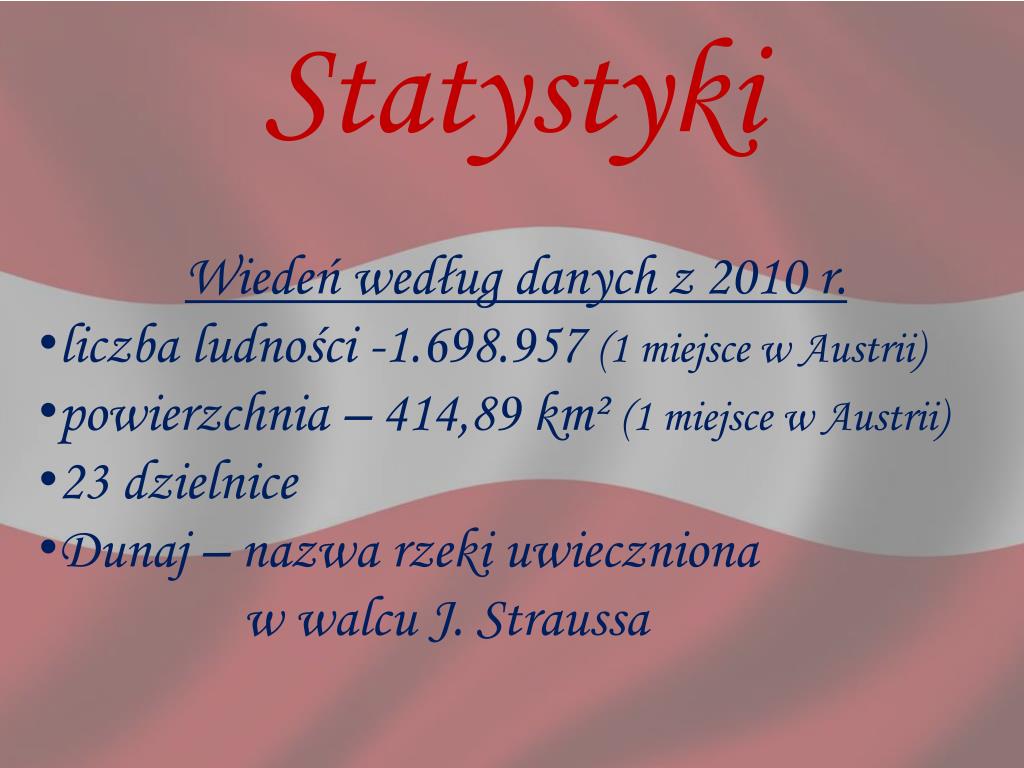 Statystyki

Wiedeń według danych z 2010 r.

• liczba ludności -1.698.957 (1 miejsce w Austrii)
• powierzchnia – 414,89 km² (1 miejsce w Austrii)
• 23 dzielnice
• Dunaj – nazwa rzeki uwieczniona w walcu J. Straussa